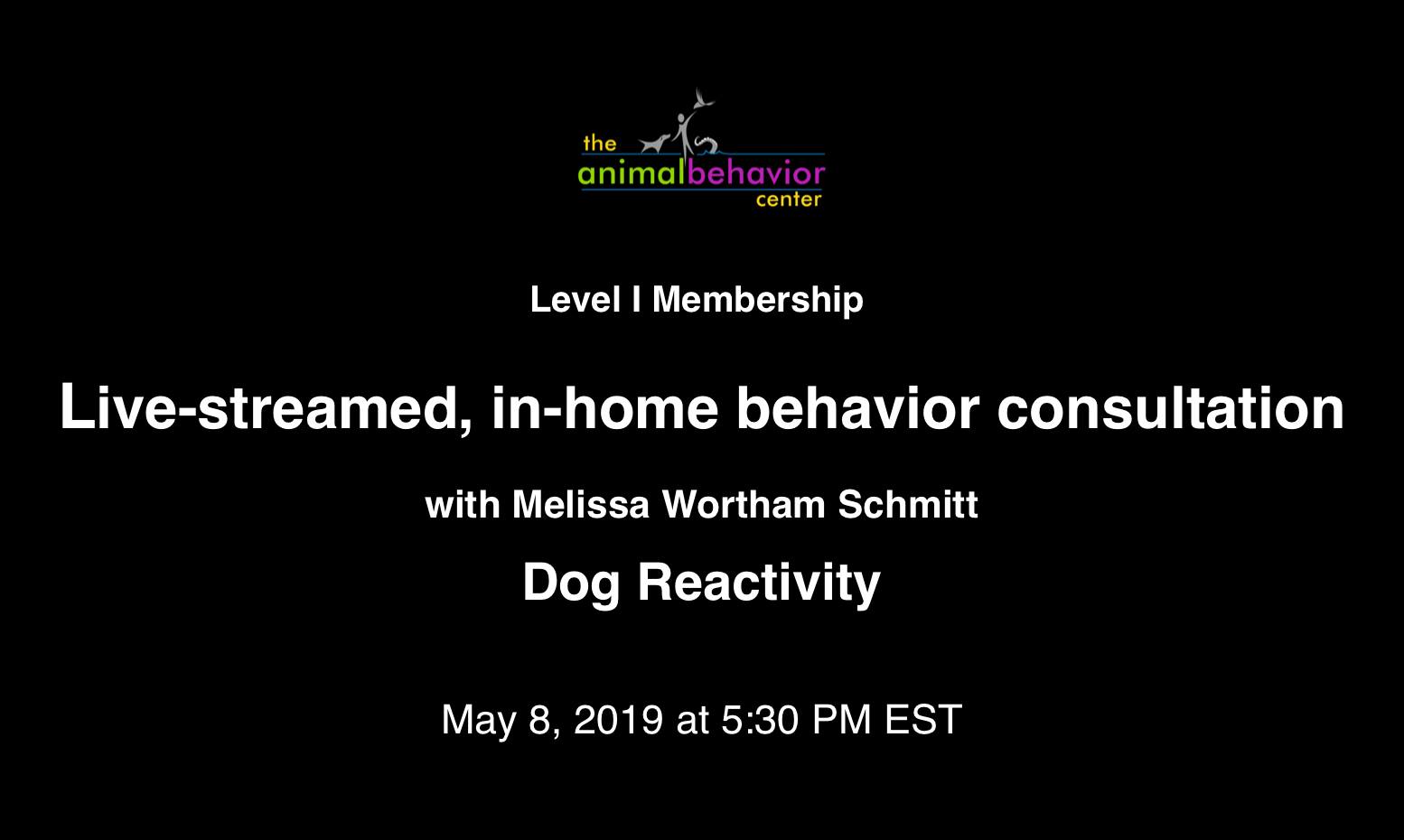 the
animalbehavior
center

Level I Membership

Live-streamed, in-home behavior consultation

with Melissa Wortham Schmitt

Dog Reactivity

May 8, 2019 at 5:30 PM EST